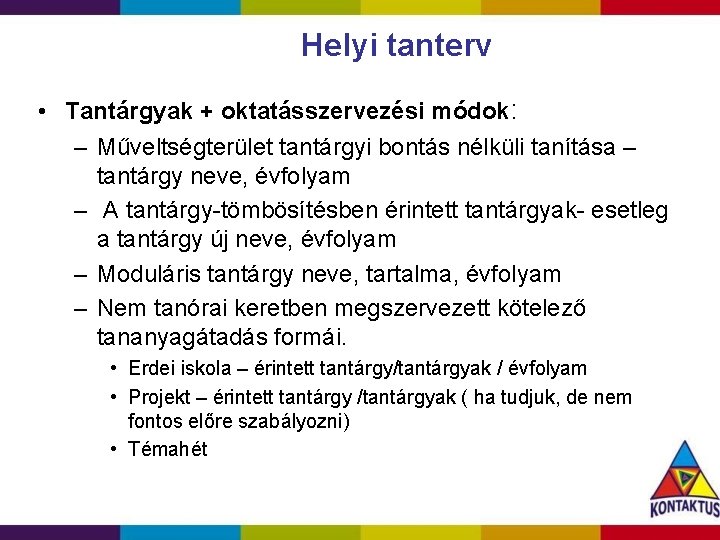 Helyi tanterv

• Tantárgyak + oktatásszervezési módok:
  – Műveltségterület tantárgyi bontás nélküli tanítása – tantárgy neve, évfolyam
  – A tantárgy-tömbösítésben érintett tantárgyak- esetleg a tantárgy új neve, évfolyam
  – Moduláris tantárgy neve, tartalma, évfolyam
  – Nem tanórai keretben megszervezett kötelező tananyagátadás formái.
    • Erdei iskola – érintett tantárgy/tantárgyak / évfolyam
    • Projekt – érintett tantárgy /tantárgyak ( ha tudjuk, de nem fontos előre szabályozni)
    • Témahét

KONTAKTUS